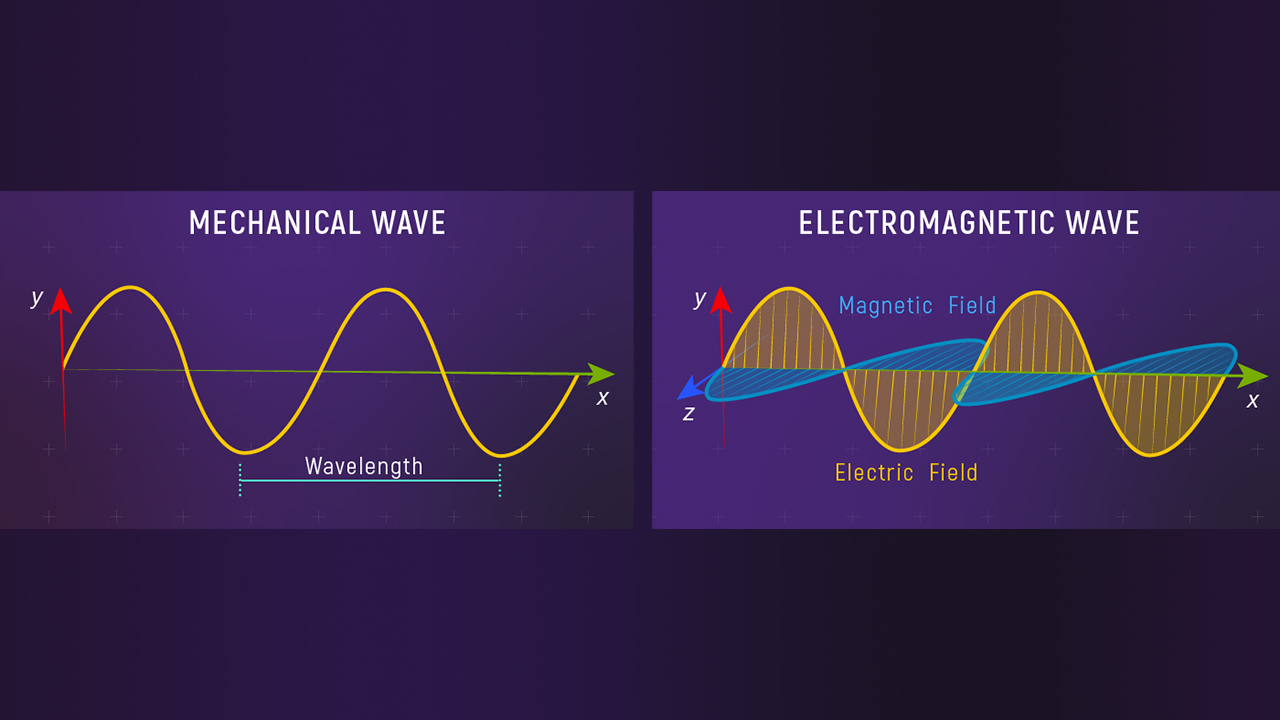 MECHANICAL WAVE

y

x

Wavelength

ELECTROMAGNETIC WAVE

y

Magnetic Field

z

x

Electric Field